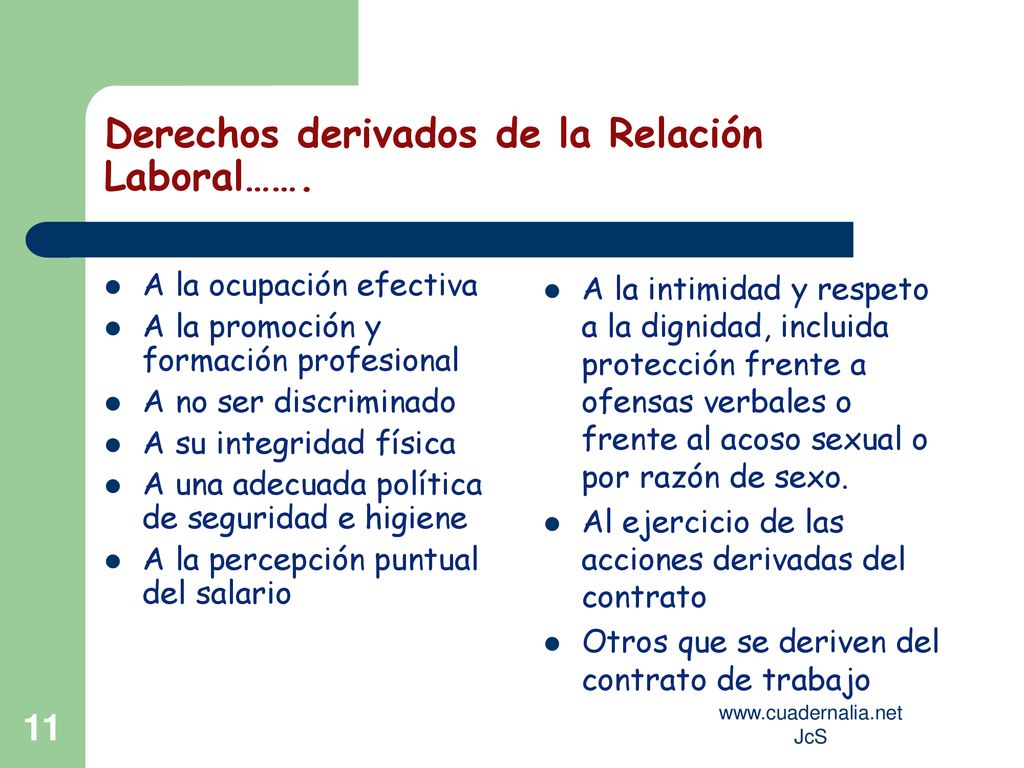 Derechos derivados de la Relación Laboral…….

- A la ocupación efectiva
- A la promoción y formación profesional
- A no ser discriminado
- A su integridad física
- A una adecuada política de seguridad e higiene
- A la percepción puntual del salario

- A la intimidad y respeto a la dignidad, incluida protección frente a ofensas verbales o frente al acoso sexual o por razón de sexo.
- Al ejercicio de las acciones derivadas del contrato
- Otros que se deriven del contrato de trabajo

11

www.cuadernalia.net
JcS